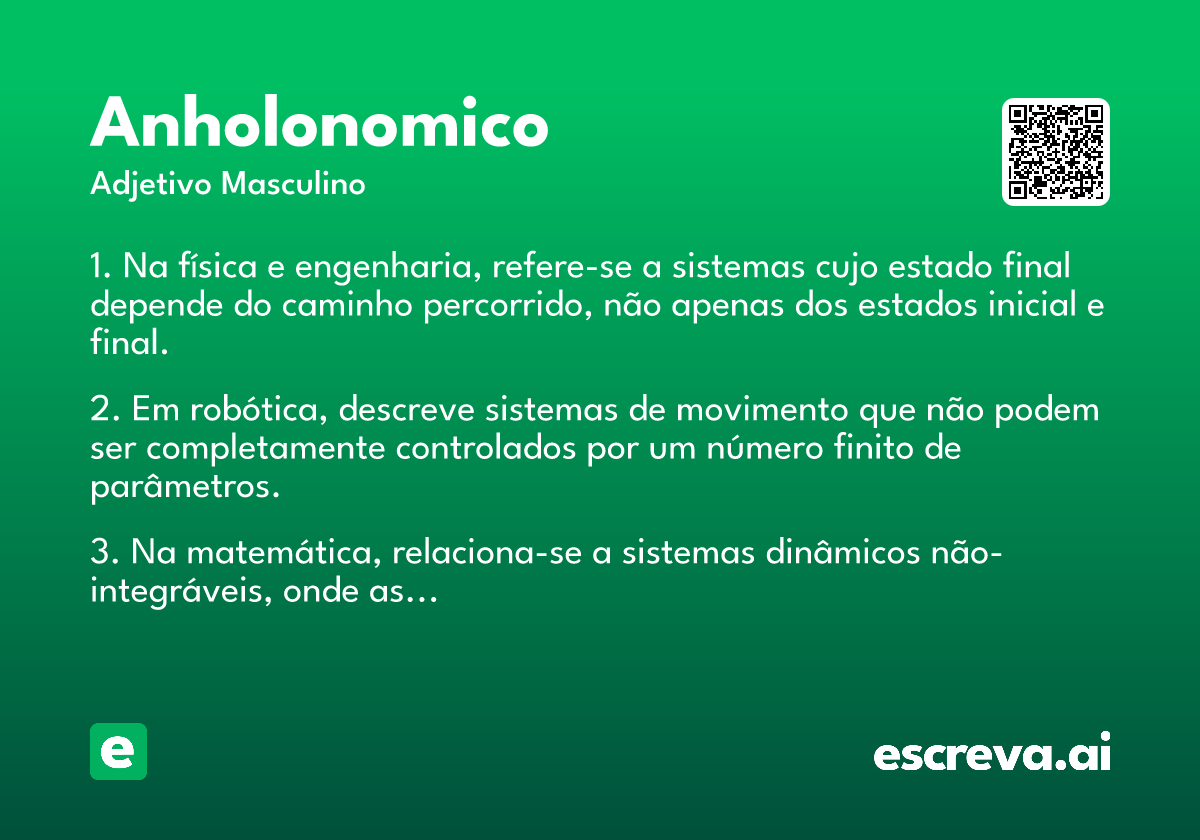 Anholonomico

Adjetivo Masculino

1. Na física e engenharia, refere-se a sistemas cujo estado final depende do caminho percorrido, não apenas dos estados inicial e final.

2. Em robótica, descreve sistemas de movimento que não podem ser completamente controlados por um número finito de parâmetros.

3. Na matemática, relaciona-se a sistemas dinâmicos não-integráveis, onde as...

e

escreva.ai